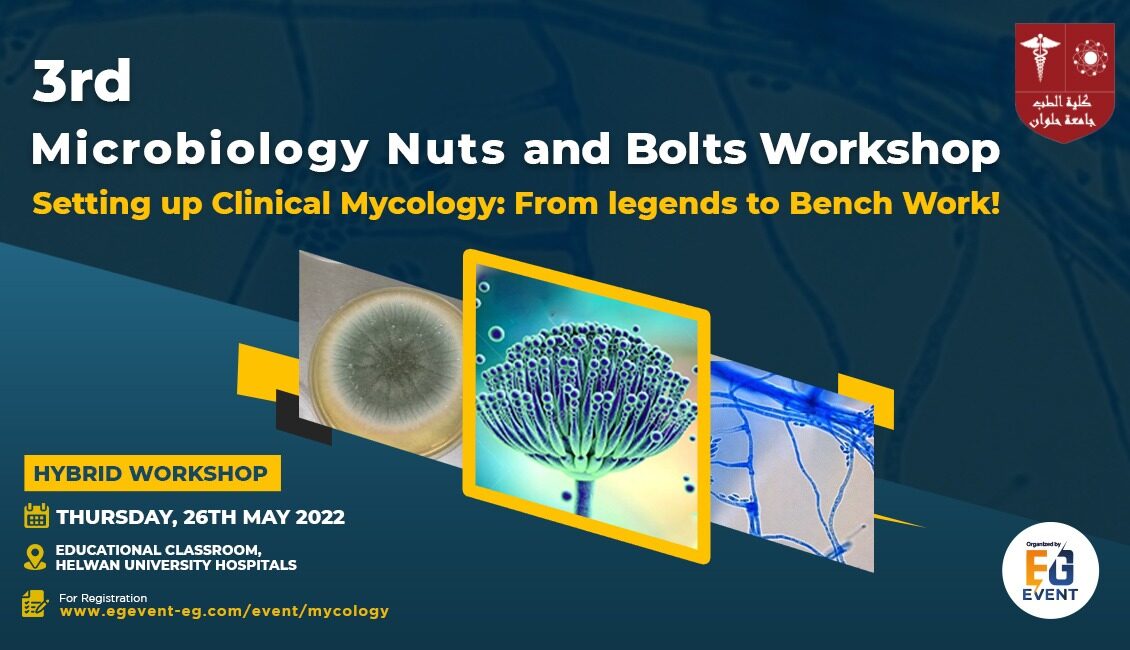 3rd
Microbiology Nuts and Bolts Workshop
Setting up Clinical Mycology: From legends to Bench Work!

كلية الطب
جامعة حلوان

HYBRID WORKSHOP

THURSDAY, 26TH MAY 2022

EDUCATIONAL CLASSROOM, HELWAN UNIVERSITY HOSPITALS

For Registration
www.egevent-eg.com/event/mycology

Organized by
EG
EVENT